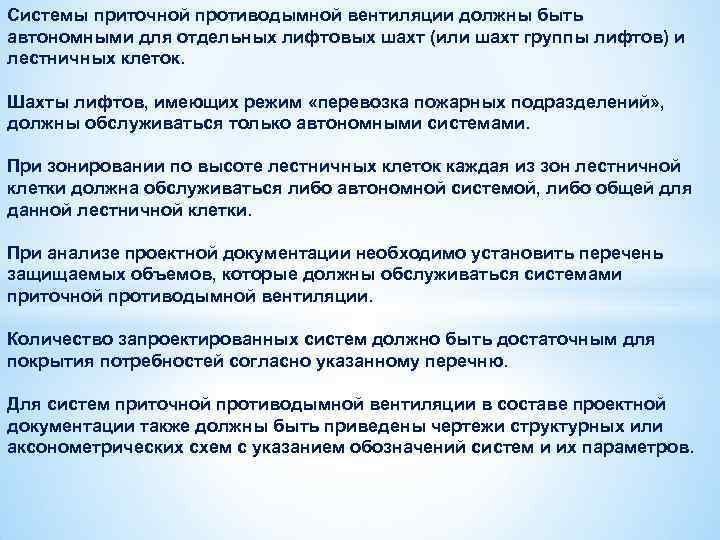 Системы приточной противодымной вентиляции должны быть автономными для отдельных лифтовых шахт (или шахт группы лифтов) и лестничных клеток.

Шахты лифтов, имеющих режим «перевозка пожарных подразделений», должны обслуживаться только автономными системами.

При зонировании по высоте лестничных клеток каждая из зон лестничной клетки должна обслуживаться либо автономной системой, либо общей для данной лестничной клетки.

При анализе проектной документации необходимо установить перечень защищаемых объемов, которые должны обслуживаться системами приточной противодымной вентиляции.

Количество запроектированных систем должно быть достаточным для покрытия потребностей согласно указанному перечню.

Для систем приточной противодымной вентиляции в составе проектной документации также должны быть приведены чертежи структурных или аксонометрических схем с указанием обозначений систем и их параметров.